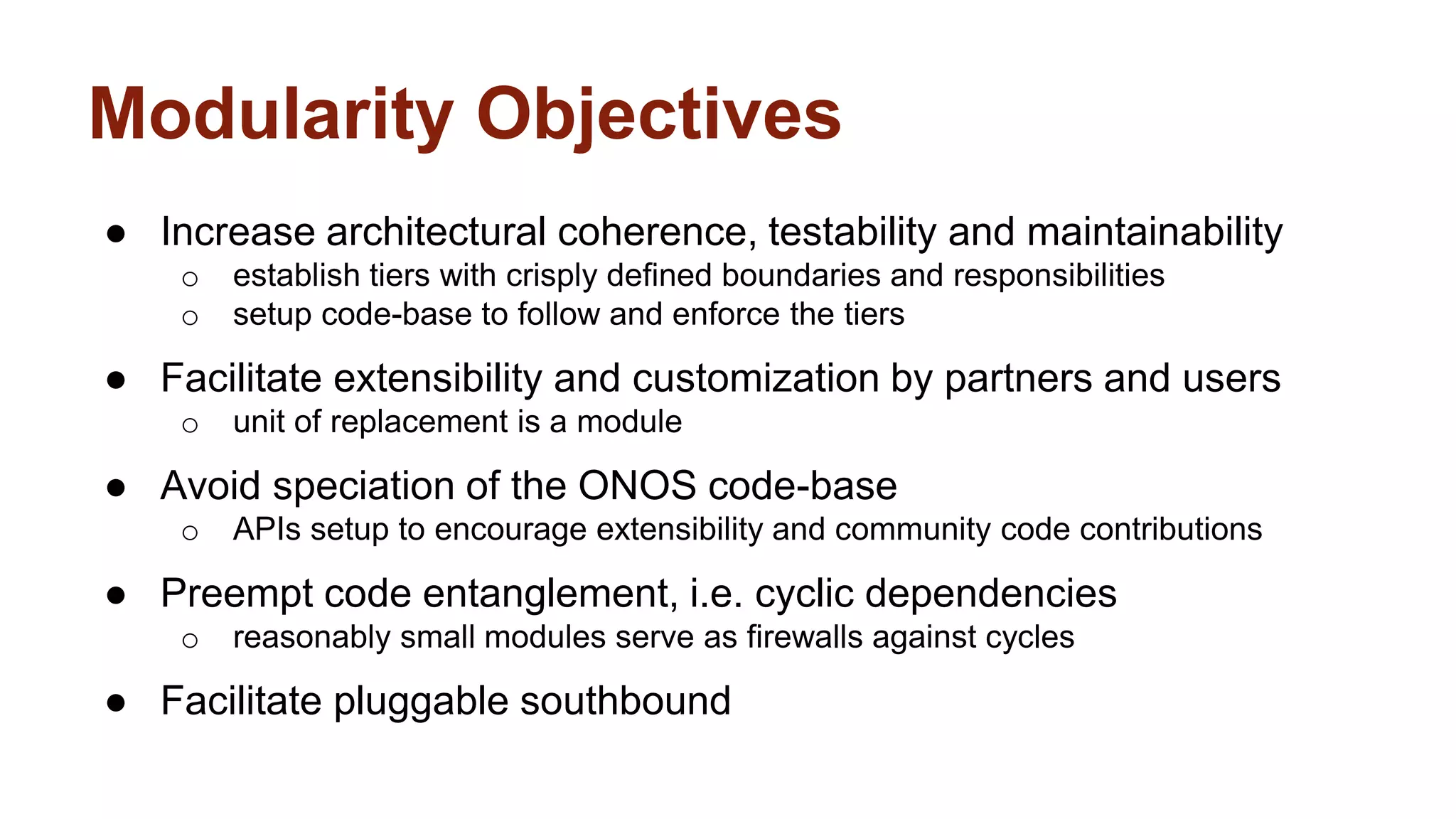 Modularity Objectives

● Increase architectural coherence, testability and maintainability
○ establish tiers with crisply defined boundaries and responsibilities
○ setup code-base to follow and enforce the tiers

● Facilitate extensibility and customization by partners and users
○ unit of replacement is a module

● Avoid speciation of the ONOS code-base
○ APIs setup to encourage extensibility and community code contributions

● Preempt code entanglement, i.e. cyclic dependencies
○ reasonably small modules serve as firewalls against cycles

● Facilitate pluggable southbound